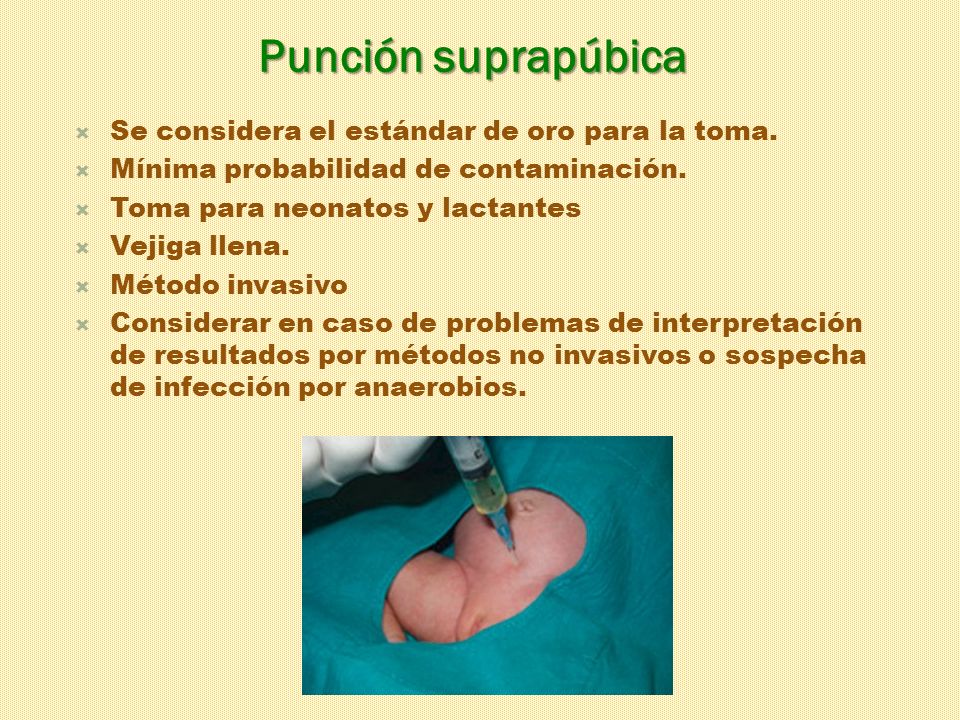 Punción suprapúbica

Se considera el estándar de oro para la toma.
Mínima probabilidad de contaminación.
Toma para neonatos y lactantes
Vejiga llena.
Método invasivo
Considerar en caso de problemas de interpretación de resultados por métodos no invasivos o sospecha de infección por anaerobios.